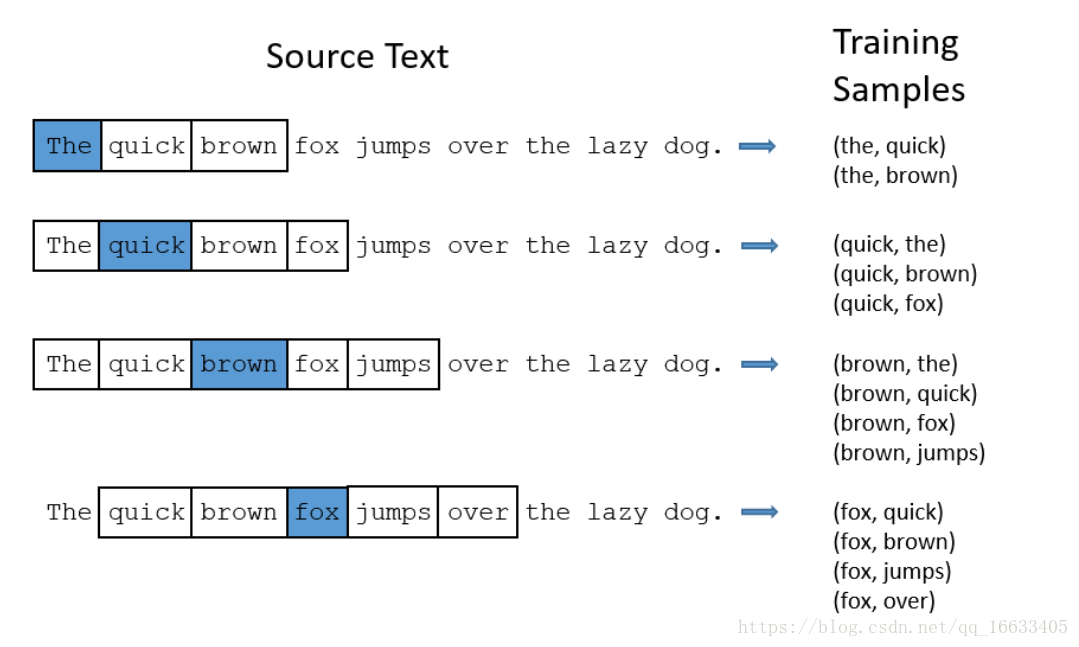 Source Text

Training Samples

The quick brown fox jumps over the lazy dog.

(the, quick)
(the, brown)

The quick brown fox jumps over the lazy dog.

(quick, the)
(quick, brown)
(quick, fox)

The quick brown fox jumps over the lazy dog.

(brown, the)
(brown, quick)
(brown, fox)
(brown, jumps)

The quick brown fox jumps over the lazy dog.

(fox, quick)
(fox, brown)
(fox, jumps)
(fox, over)

https://blog.csdn.net/qq_16633405